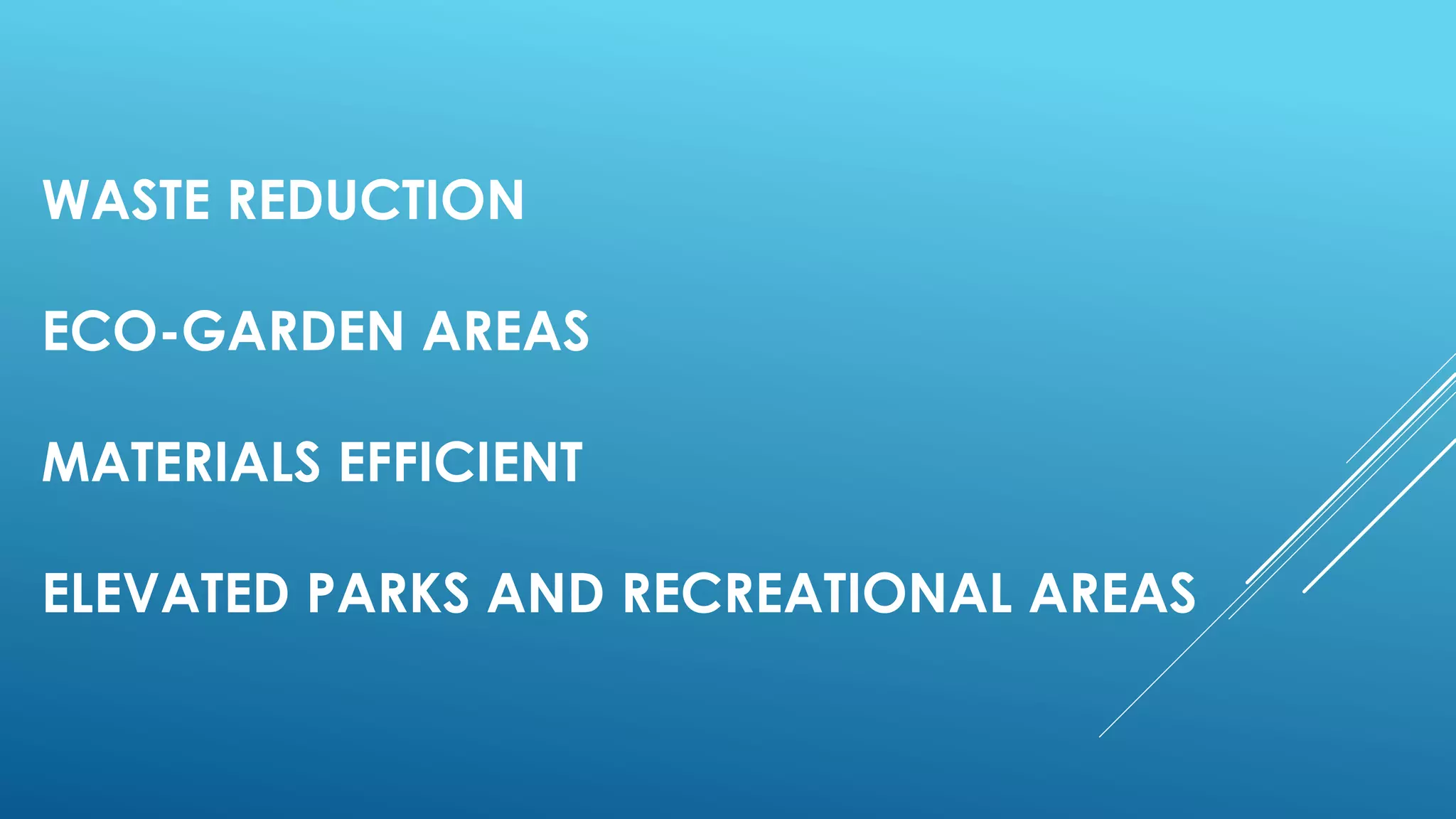 WASTE REDUCTION

ECO-GARDEN AREAS

MATERIALS EFFICIENT

ELEVATED PARKS AND RECREATIONAL AREAS